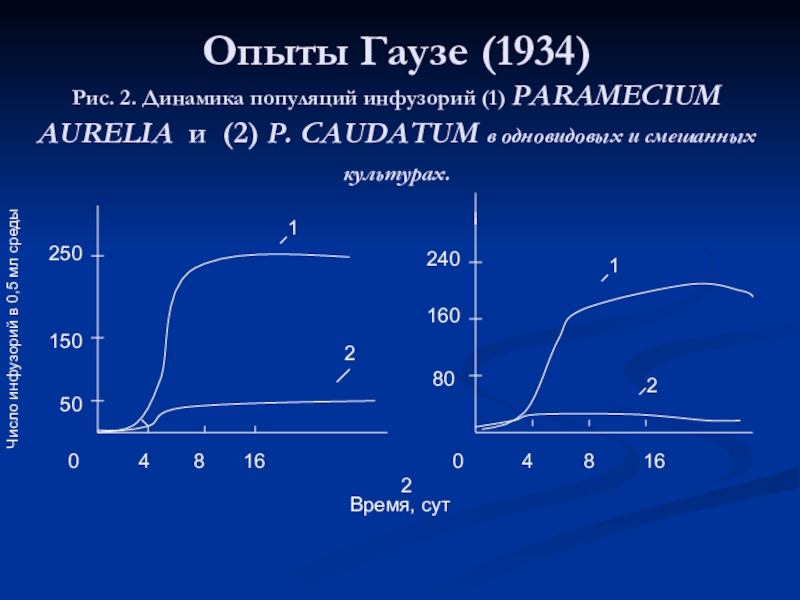 Опыты Гаузе (1934)

Рис. 2. Динамика популяций инфузорий (1) PARAMECIUM AURELIA и (2) P. CAUDATUM в одновидовых и смешанных культурах.

Число инфузорий в 0,5 мл среды

250

150

50

1

2

0 4 8 16

240

160

80

1

2

0 4 8 16

2
Время, сут